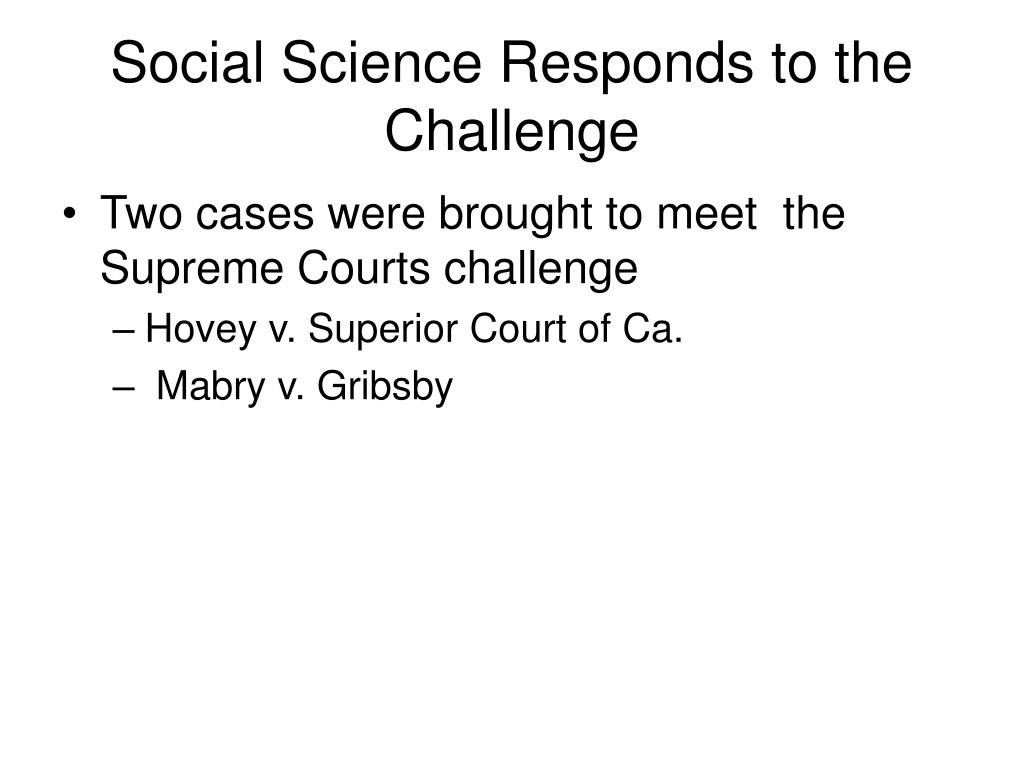 Social Science Responds to the Challenge

• Two cases were brought to meet the Supreme Courts challenge
– Hovey v. Superior Court of Ca.
– Mabry v. Gribsby